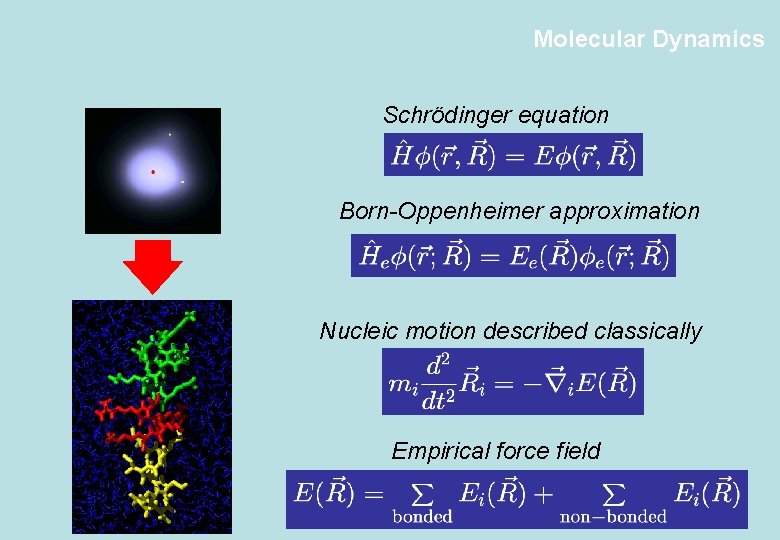 Molecular Dynamics

Schrödinger equation

$\hat{H}\phi(\vec{r},\vec{R}) = E\phi(\vec{r},\vec{R})$

Born-Oppenheimer approximation

$\hat{H}_e\phi(\vec{r};\vec{R}) = E_e(\vec{R})\phi_e(\vec{r};\vec{R})$

Nucleic motion described classically

$m_i\frac{d^2}{dt^2}\vec{R}_i = -\vec{\nabla}_i E(\vec{R})$

Empirical force field

$E(\vec{R}) = \sum_{\text{bonded}} E_i(\vec{R}) + \sum_{\text{non-bonded}} E_i(\vec{R})$